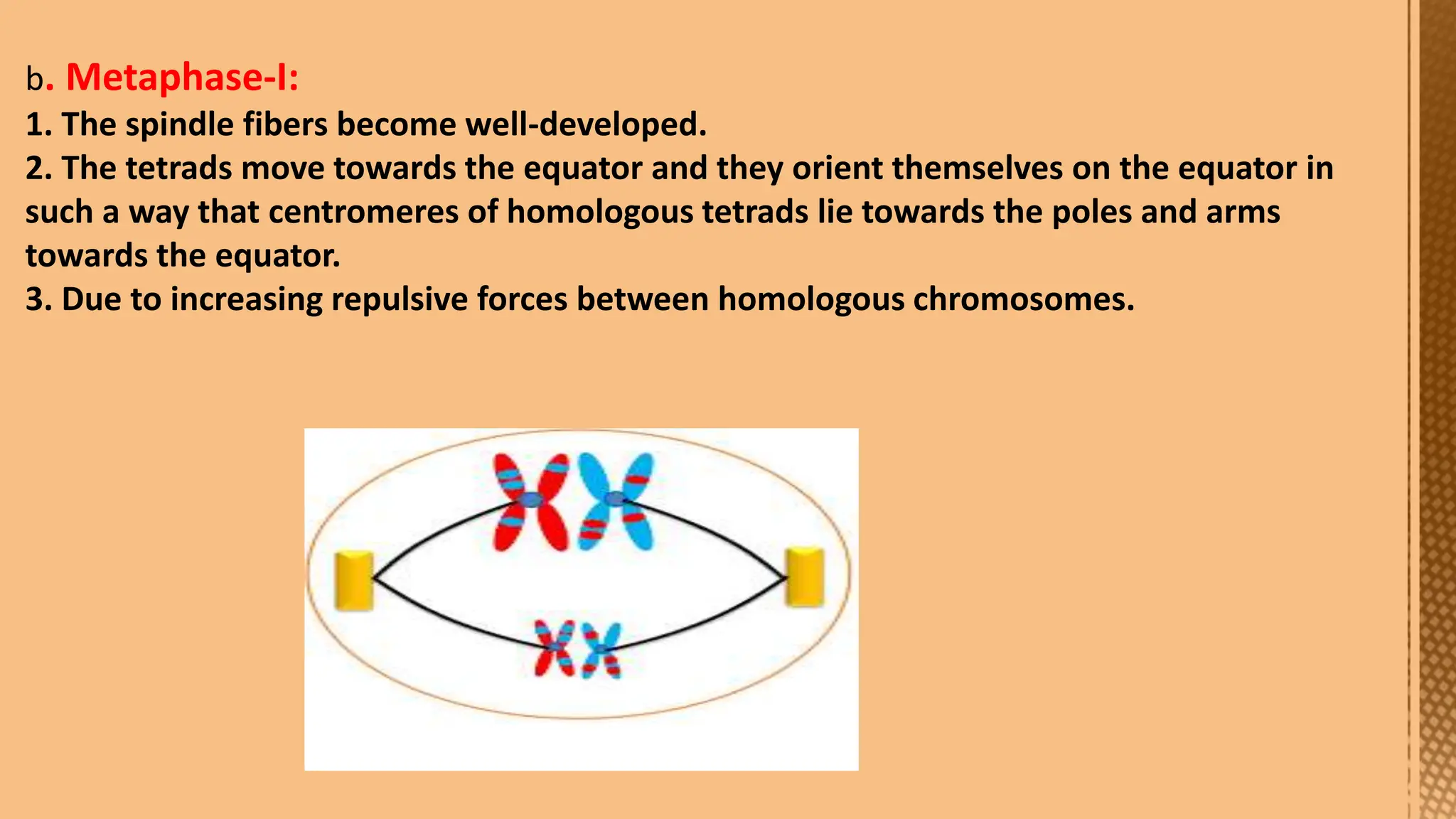 b. Metaphase-I:
1. The spindle fibers become well-developed.
2. The tetrads move towards the equator and they orient themselves on the equator in such a way that centromeres of homologous tetrads lie towards the poles and arms towards the equator.
3. Due to increasing repulsive forces between homologous chromosomes.